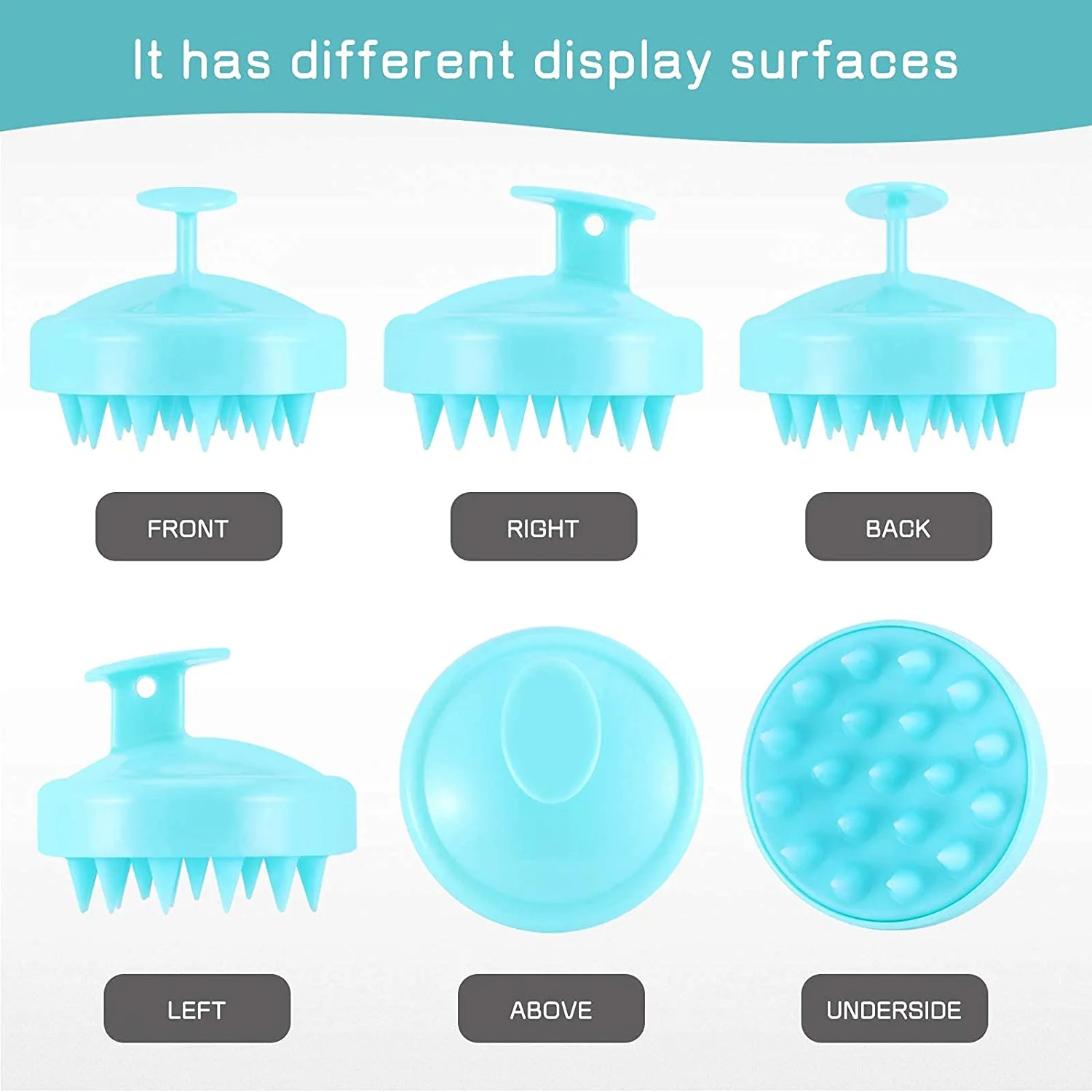 It has different display surfaces

FRONT

RIGHT

BACK

LEFT

ABOVE

UNDERSIDE